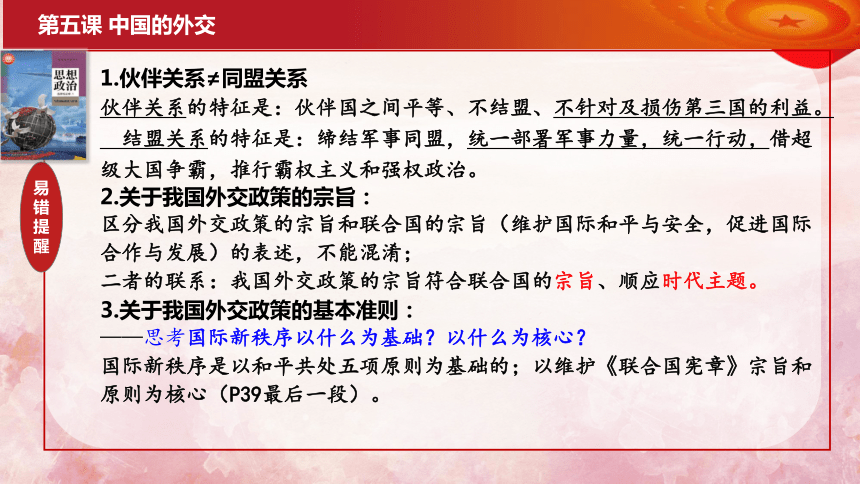 第五课 中国的外交

思想政治

易错提醒

1.伙伴关系≠同盟关系

伙伴关系的特征是：伙伴国之间平等、不结盟、不针对及损伤第三国的利益。

结盟关系的特征是：缔结军事同盟，统一部署军事力量，统一行动，借超级大国争霸，推行霸权主义和强权政治。

2.关于我国外交政策的宗旨：

区分我国外交政策的宗旨和联合国的宗旨（维护国际和平与安全，促进国际合作与发展）的表述，不能混淆；

二者的联系：我国外交政策的宗旨符合联合国的宗旨、顺应时代主题。

3.关于我国外交政策的基本准则：

——思考国际新秩序以什么为基础？以什么为核心？

国际新秩序是以和平共处五项原则为基础的；以维护《联合国宪章》宗旨和原则为核心（P39最后一段）。